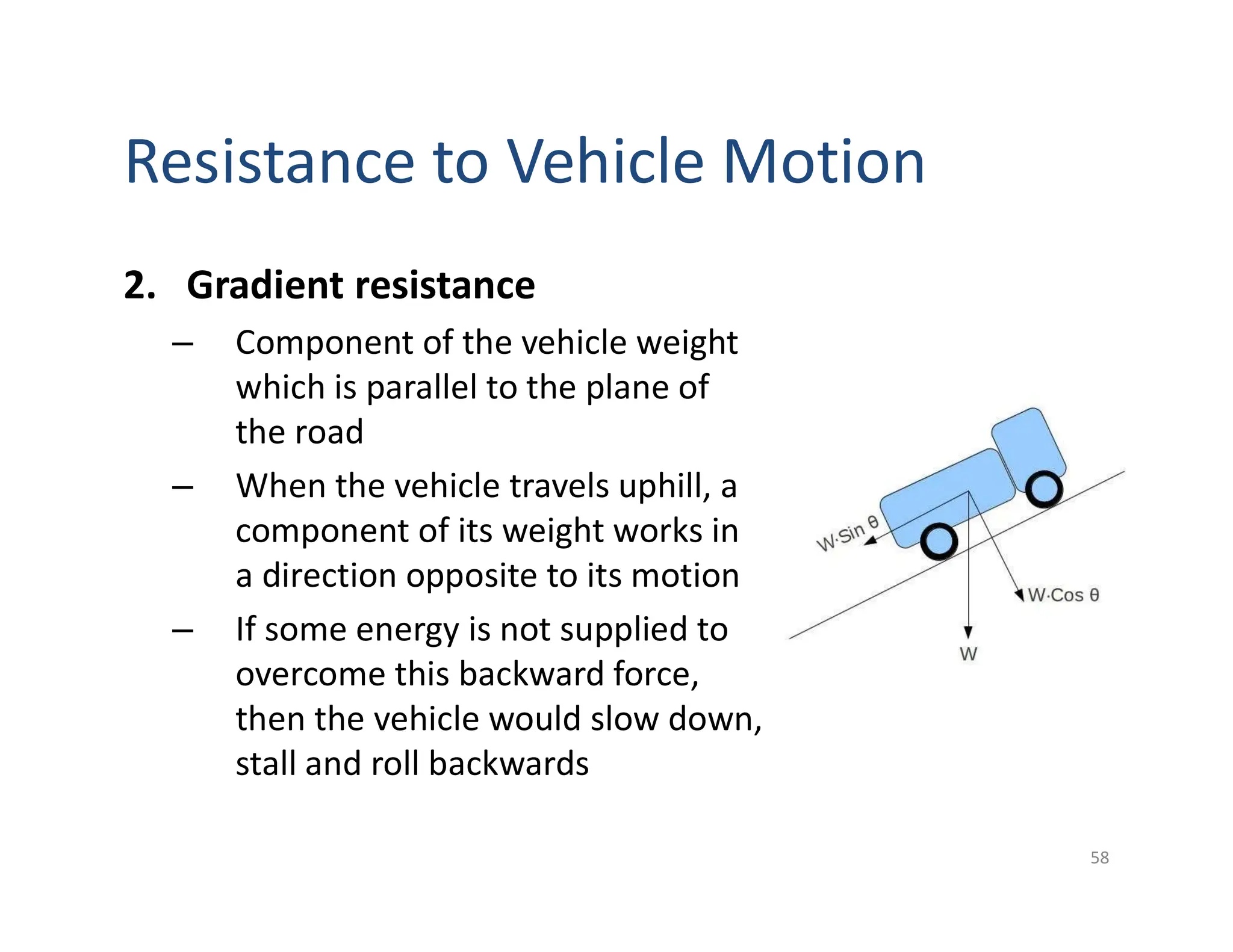 Resistance to Vehicle Motion

2. Gradient resistance

– Component of the vehicle weight which is parallel to the plane of the road

– When the vehicle travels uphill, a component of its weight works in a direction opposite to its motion

– If some energy is not supplied to overcome this backward force, then the vehicle would slow down, stall and roll backwards

W·Sin θ

W·Cos θ

W

58